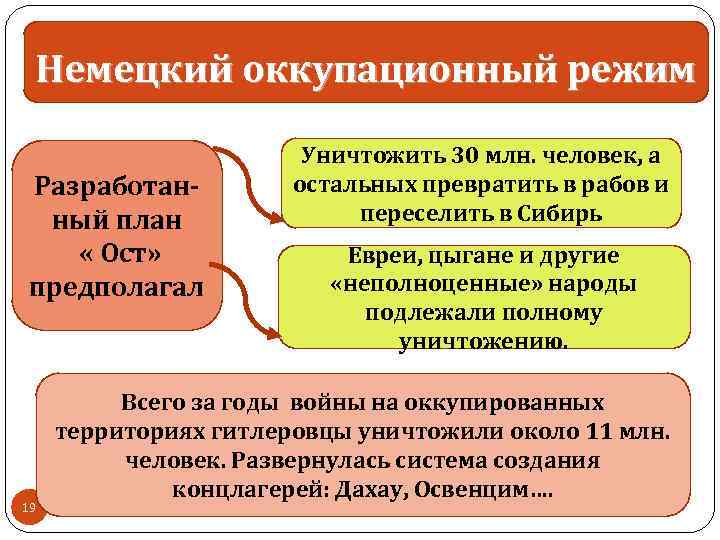 Немецкий оккупационный режим

Разработанный план « Ост» предполагал

Уничтожить 30 млн. человек, а остальных превратить в рабов и переселить в Сибирь

Евреи, цыгане и другие «неполноценные» народы подлежали полному уничтожению.

Всего за годы войны на оккупированных территориях гитлеровцы уничтожили около 11 млн. человек. Развернулась система создания концлагерей: Дахау, Освенцим….

19